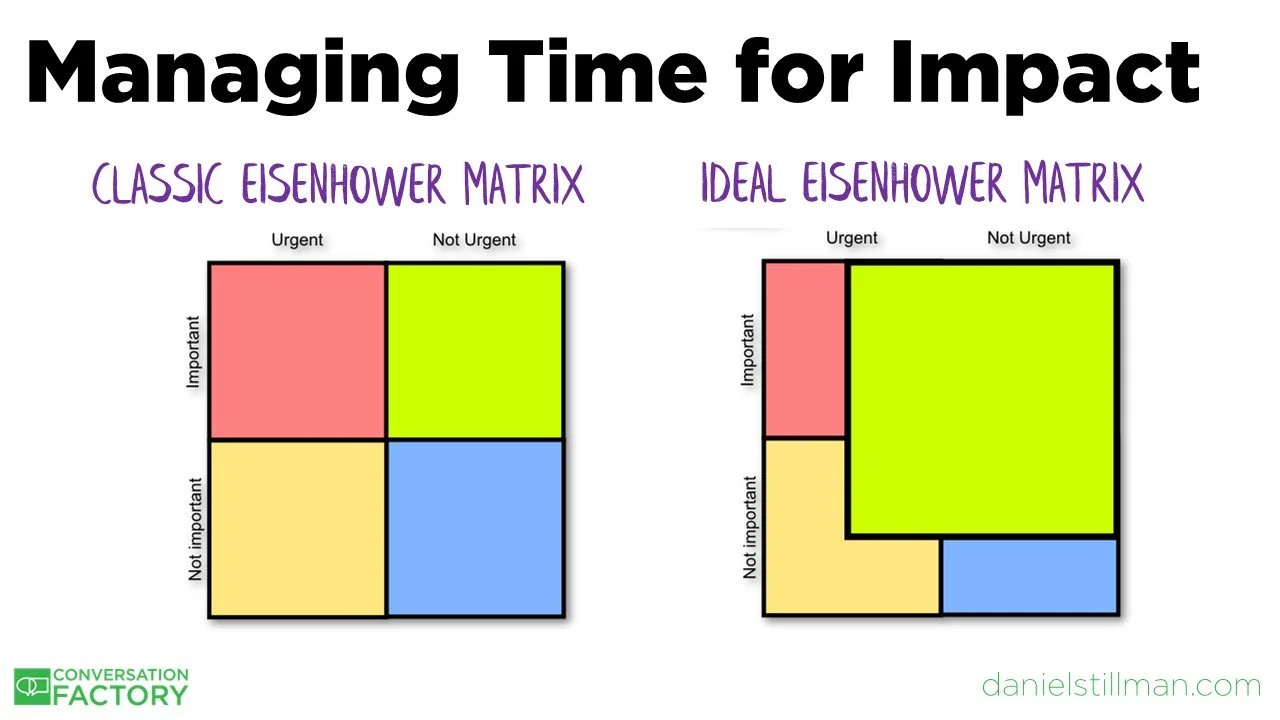 Managing Time for Impact

CLASSIC EISENHOWER MATRIX

Urgent
Not Urgent
Important
Not important

IDEAL EISENHOWER MATRIX

Urgent
Not Urgent
Important
Not important

CONVERSATION FACTORY

danielstillman.com